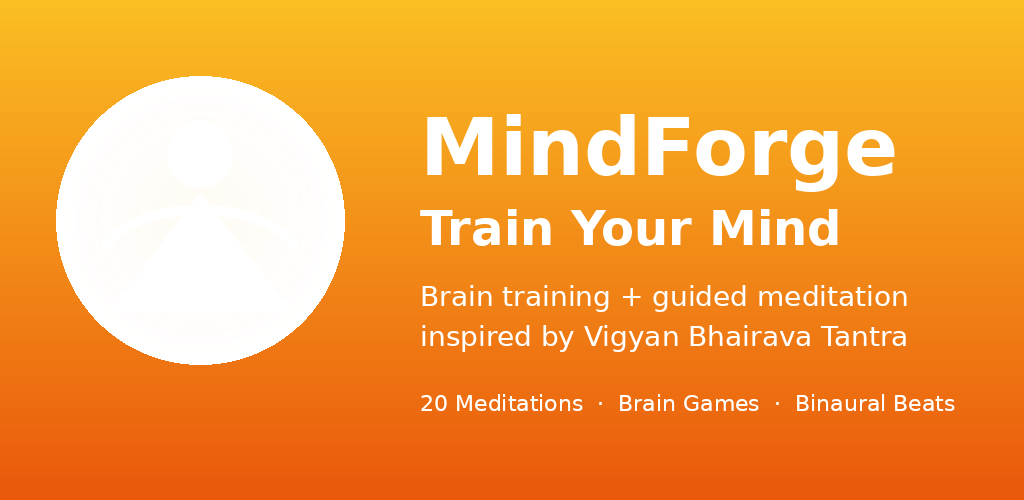 MindForge

Train Your Mind

Brain training + guided meditation inspired by Vigyan Bhairava Tantra

20 Meditations · Brain Games · Binaural Beats